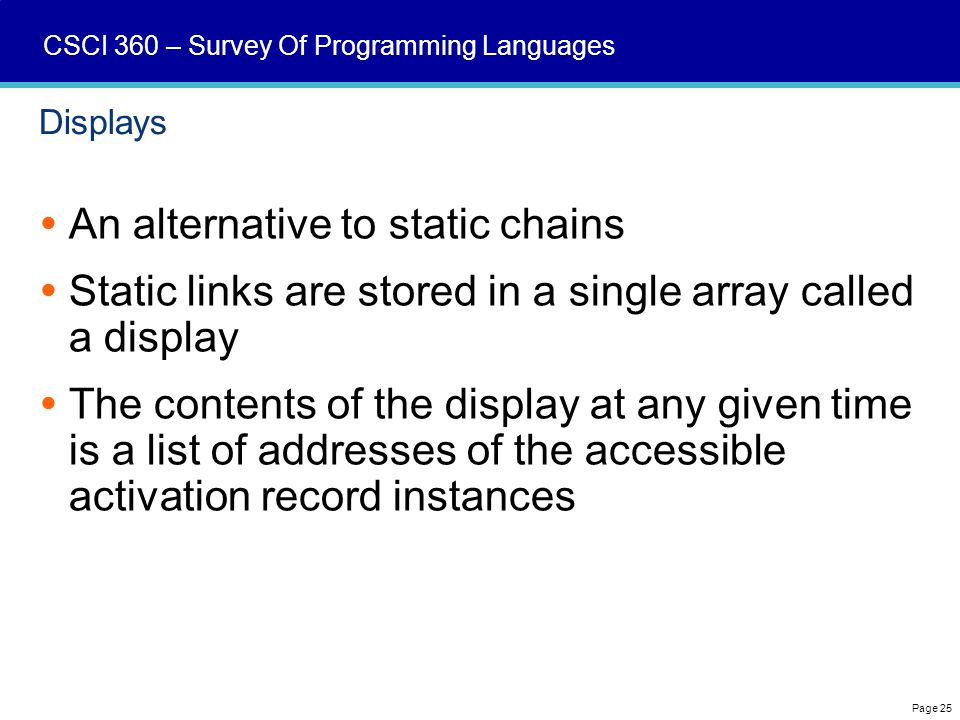 CSCI 360 – Survey Of Programming Languages

Displays

• An alternative to static chains

• Static links are stored in a single array called a display

• The contents of the display at any given time is a list of addresses of the accessible activation record instances

Page 25